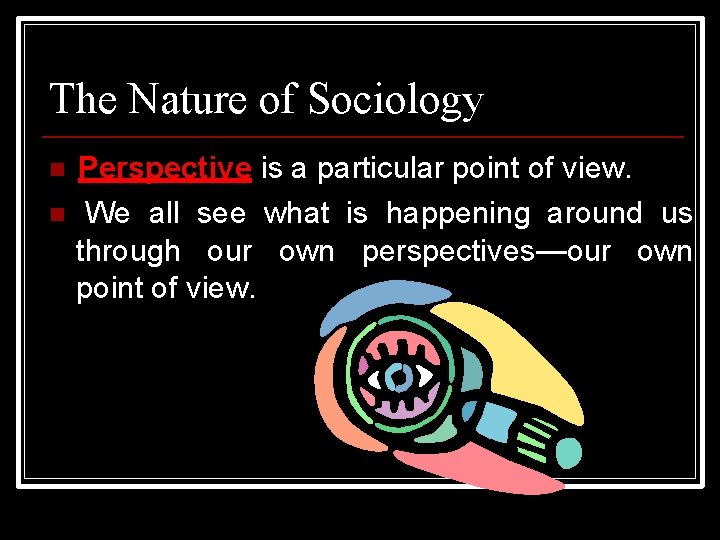 The Nature of Sociology

Perspective is a particular point of view.

We all see what is happening around us through our own perspectives—our own point of view.